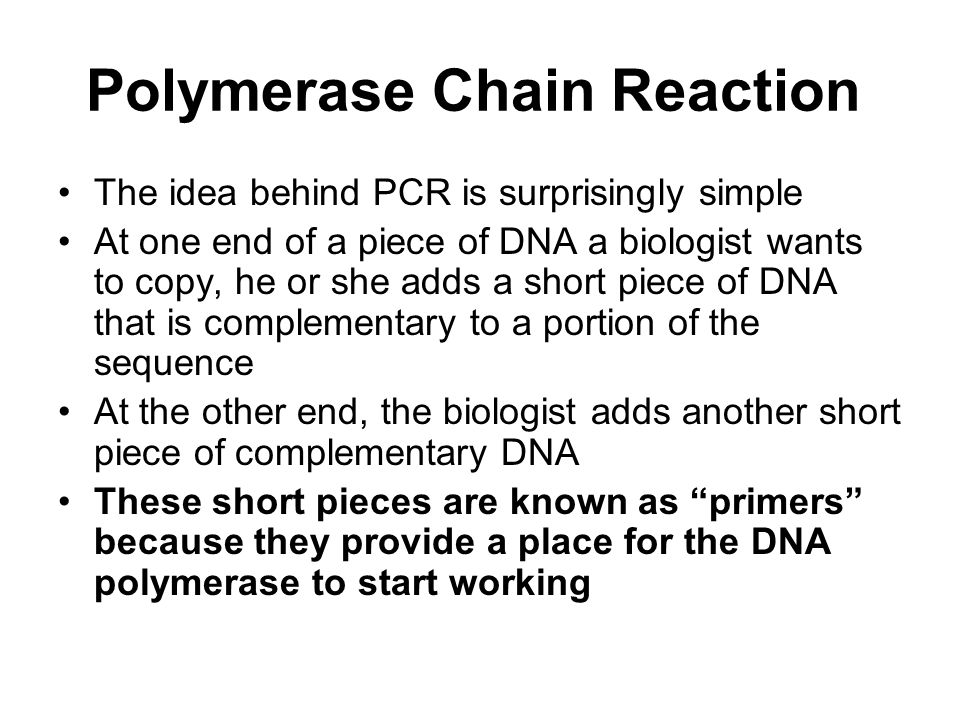 Polymerase Chain Reaction

• The idea behind PCR is surprisingly simple

• At one end of a piece of DNA a biologist wants to copy, he or she adds a short piece of DNA that is complementary to a portion of the sequence

• At the other end, the biologist adds another short piece of complementary DNA

• These short pieces are known as “primers” because they provide a place for the DNA polymerase to start working